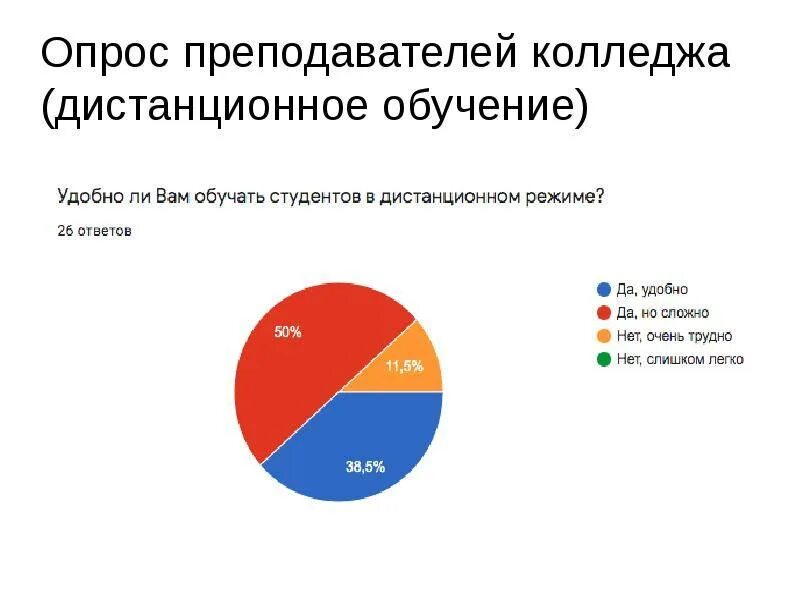 Опрос преподавателей колледжа (дистанционное обучение)

Удобно ли Вам обучать студентов в дистанционном режиме?

26 ответов

50%

11,5%

38,5%

Да, удобно
Да, но сложно
Нет, очень трудно
Нет, слишком легко